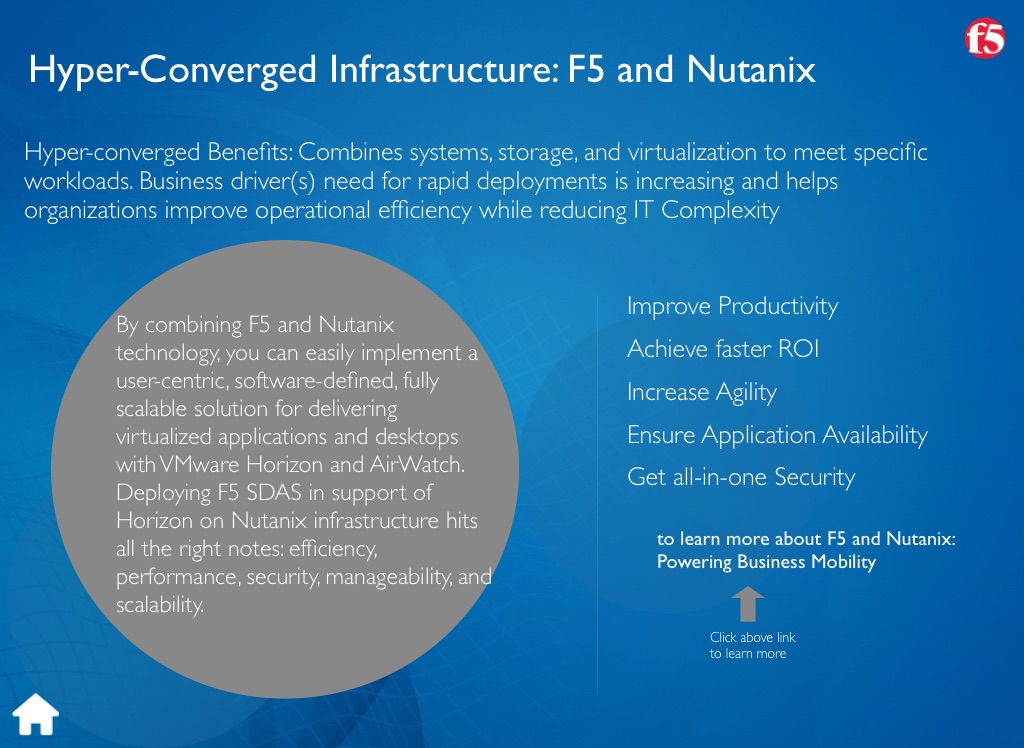 f5

Hyper-Converged Infrastructure: F5 and Nutanix

Hyper-converged Benefits: Combines systems, storage, and virtualization to meet specific workloads. Business driver(s) need for rapid deployments is increasing and helps organizations improve operational efficiency while reducing IT Complexity

By combining F5 and Nutanix technology, you can easily implement a user-centric, software-defined, fully scalable solution for delivering virtualized applications and desktops with VMware Horizon and AirWatch. Deploying F5 SDAS in support of Horizon on Nutanix infrastructure hits all the right notes: efficiency, performance, security, manageability, and scalability.

Improve Productivity

Achieve faster ROI

Increase Agility

Ensure Application Availability

Get all-in-one Security

to learn more about F5 and Nutanix: Powering Business Mobility

Click above link to learn more